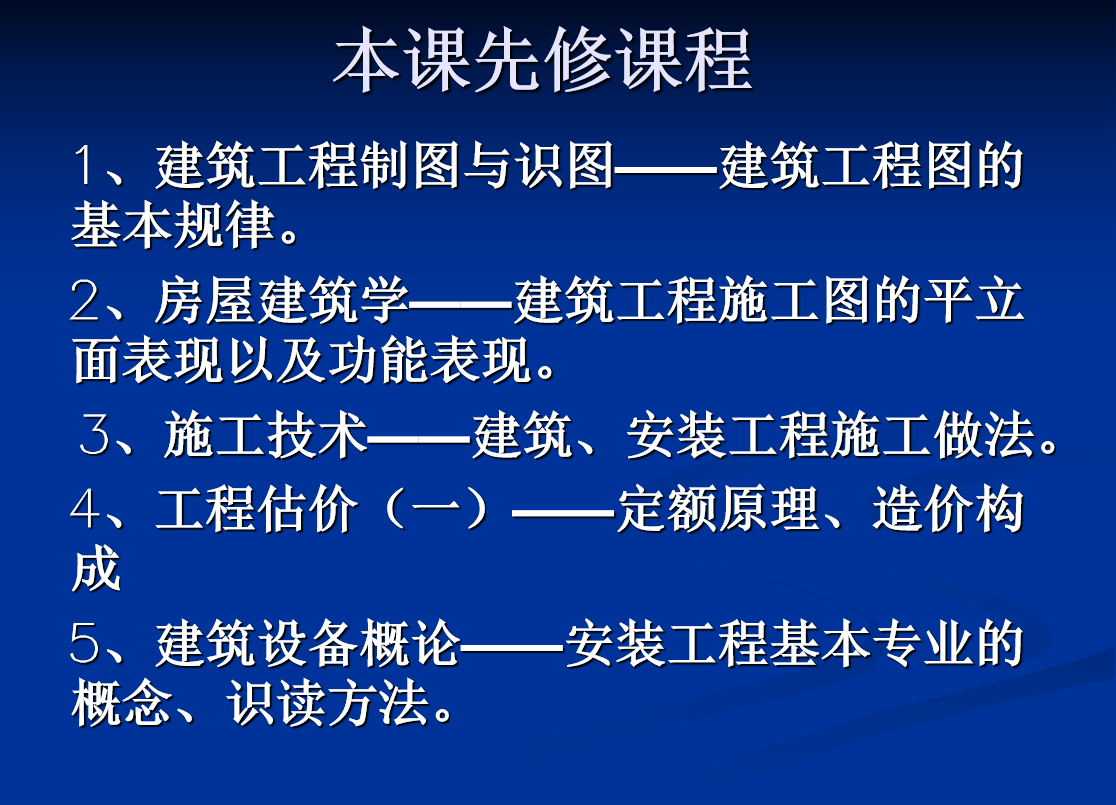 本课先修课程

1、建筑工程制图与识图——建筑工程图的基本规律。

2、房屋建筑学——建筑工程施工图的平立面表现以及功能表现。

3、施工技术——建筑、安装工程施工做法。

4、工程估价（一）——定额原理、造价构成

5、建筑设备概论——安装工程基本专业的概念、识读方法。